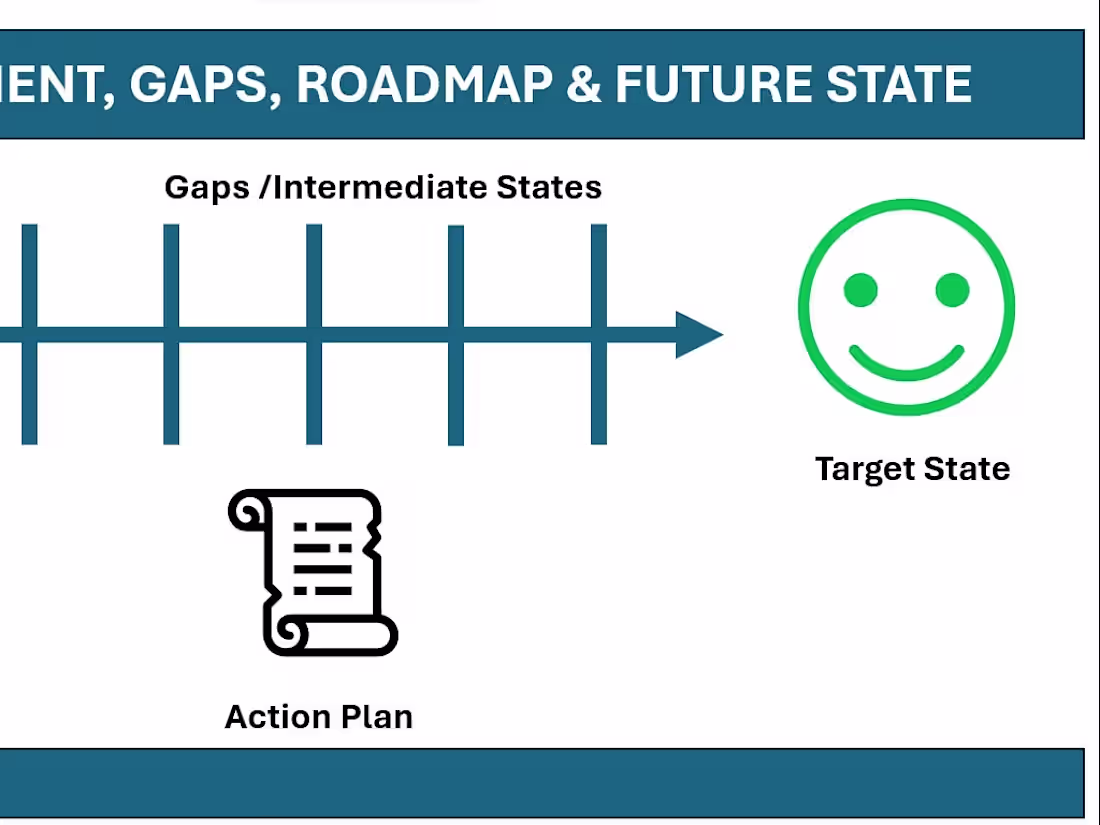 IENT, GAPS, ROADMAP & FUTURE STATE

Gaps /Intermediate States

Target State

Action Plan